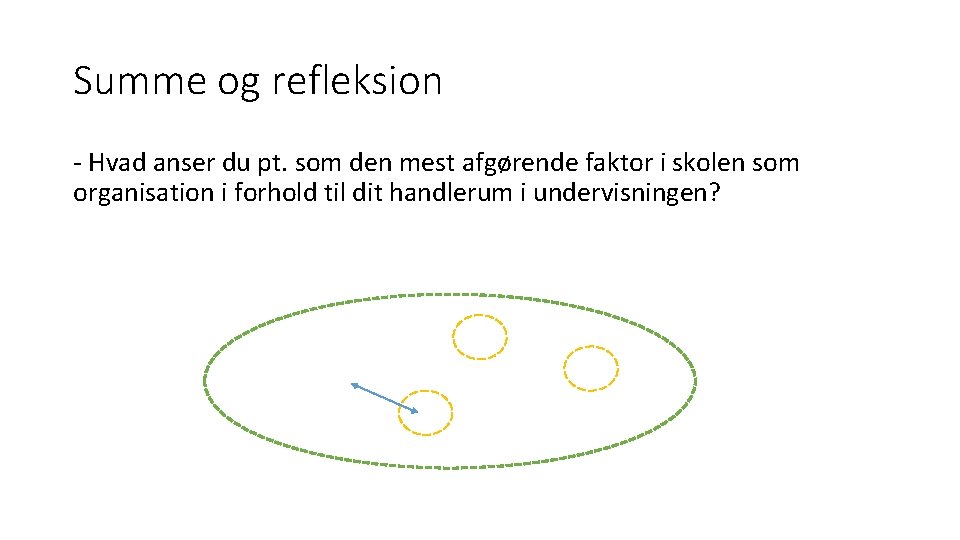 Summe og refleksion

- Hvad anser du pt. som den mest afgørende faktor i skolen som organisation i forhold til dit handlerum i undervisningen?